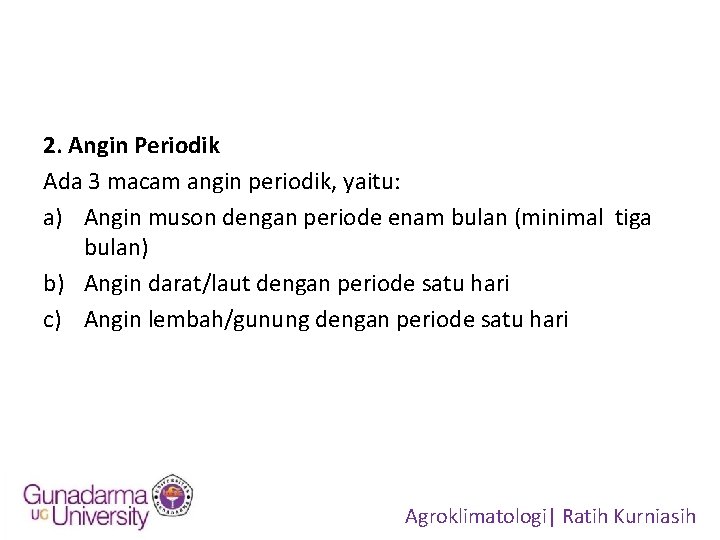 2. Angin Periodik

Ada 3 macam angin periodik, yaitu:

a) Angin muson dengan periode enam bulan (minimal tiga bulan)

b) Angin darat/laut dengan periode satu hari

c) Angin lembah/gunung dengan periode satu hari

Gunadarma UG University

Agroklimatologi| Ratih Kurniasih